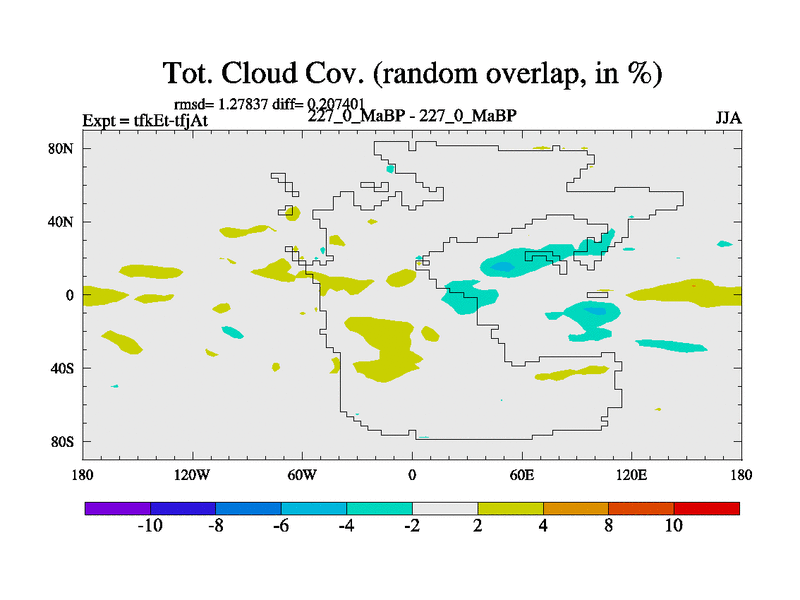 Tot. Cloud Cov. (random overlap, in %)

rmsd= 1.27837 diff= 0.207401

Expt = tfkEt-tfjAt

227_0_MaBP - 227_0_MaBP

JJA

80N
40N
0
40S
80S

180
120W
60W
0
60E
120E
180

-10
-8
-6
-4
-2
2
4
8
10